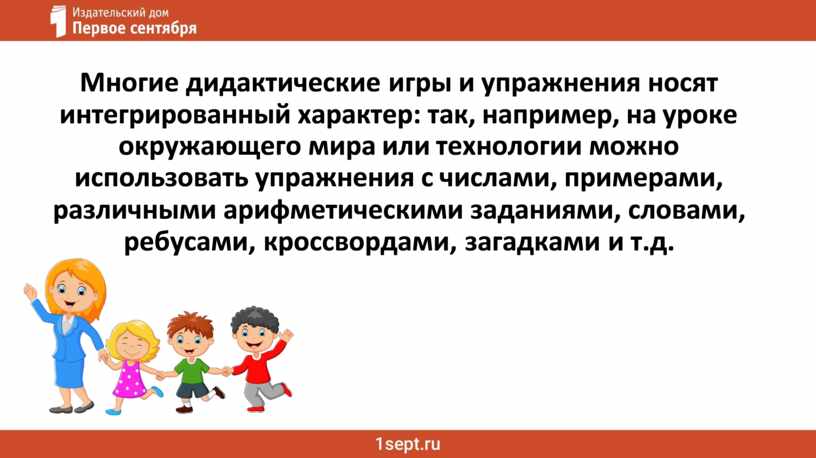 Издательский дом
Первое сентября

Многие дидактические игры и упражнения носят интегрированный характер: так, например, на уроке окружающего мира или технологии можно использовать упражнения с числами, примерами, различными арифметическими заданиями, словами, ребусами, кроссвордами, загадками и т.д.

1sept.ru